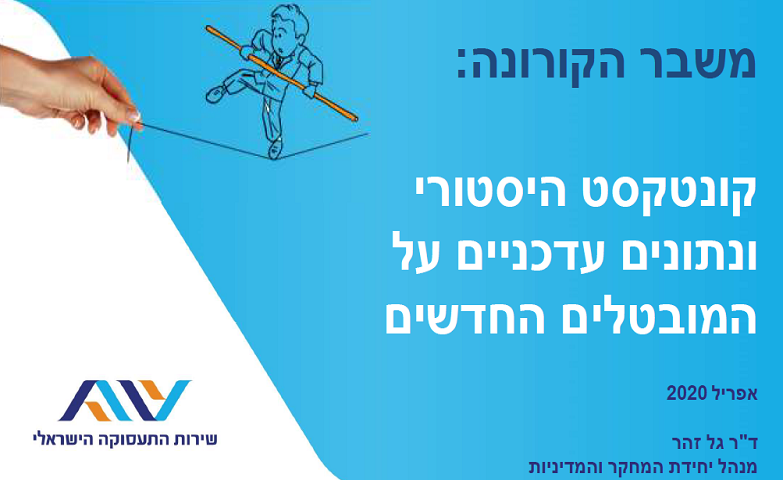 משבר הקורונה:

קונטקסט היסטורי ונתונים עדכניים על המובטלים החדשים

אפריל 2020

ד"ר גל זהר
מנהל יחידת המחקר והמדיניות

שירות התעסוקה הישראלי